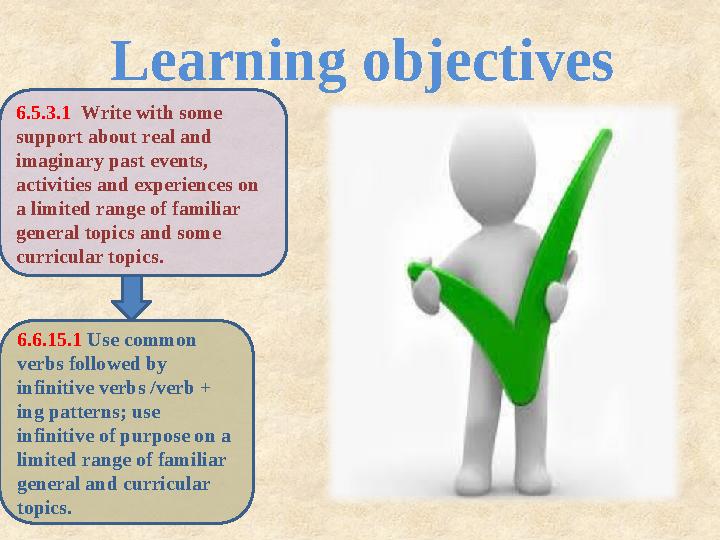 Learning objectives

6.5.3.1 Write with some support about real and imaginary past events, activities and experiences on a limited range of familiar general topics and some curricular topics.

6.6.15.1 Use common verbs followed by infinitive verbs /verb + ing patterns; use infinitive of purpose on a limited range of familiar general and curricular topics.